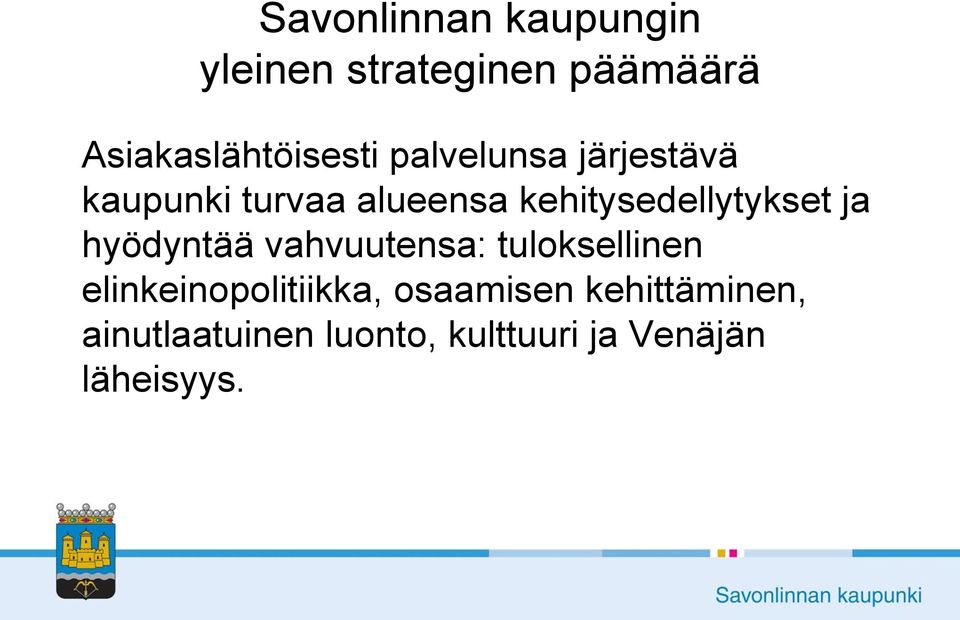 Savonlinnan kaupungin yleinen strateginen päämäärä

Asiakaslähtöisesti palvelunsa järjestävä kaupunki turvaa alueensa kehitysedellytykset ja hyödyntää vahvuutensa: tuloksellinen elinkeinopolitiikka, osaamisen kehittäminen, ainutlaatuinen luonto, kulttuuri ja Venäjän läheisyys.

Savonlinnan kaupunki